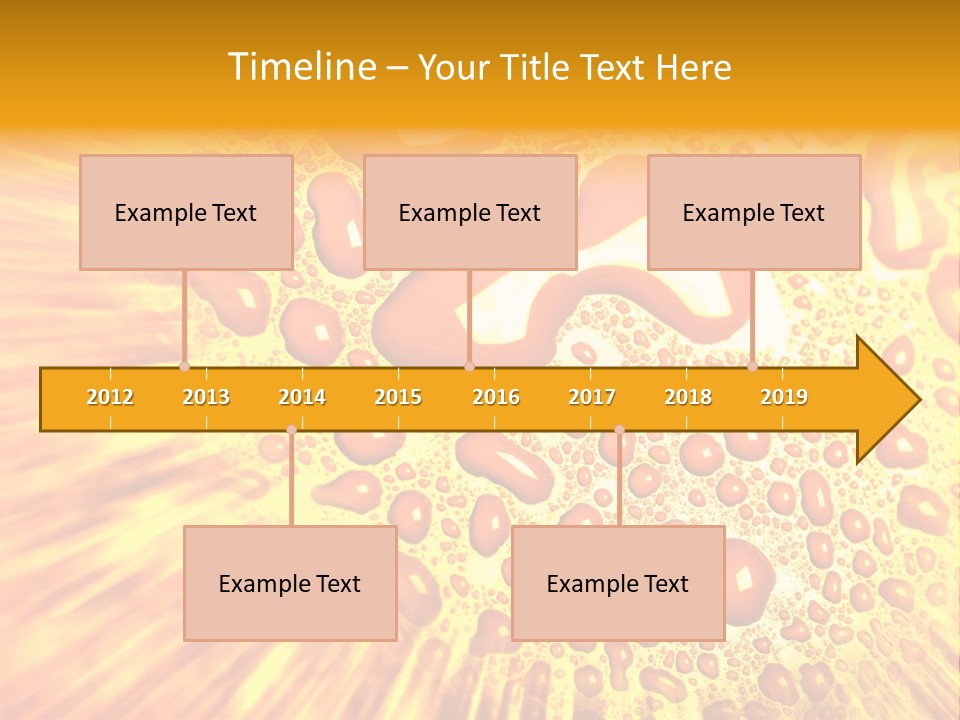 Timeline – Your Title Text Here

Example Text

Example Text

Example Text

2012 2013 2014 2015 2016 2017 2018 2019

Example Text

Example Text